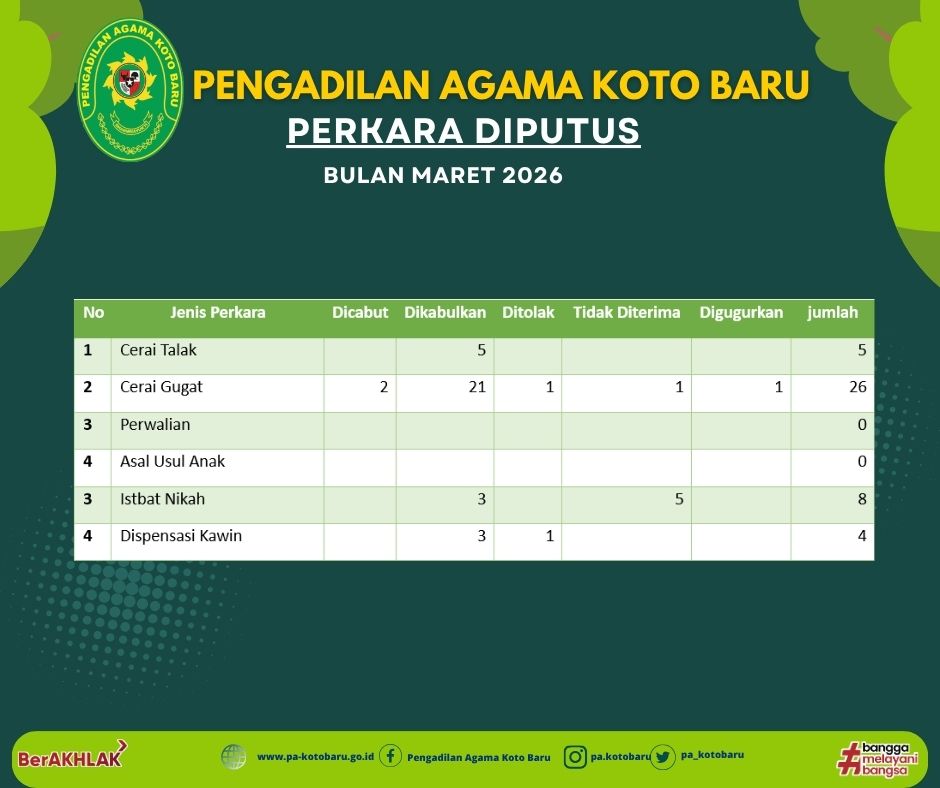 PENGADILAN AGAMA KOTO BARU

PENGADILAN AGAMA KOTO BARU
PERKARA DIPUTUS
BULAN MARET 2026

| No | Jenis Perkara | Dicabut | Dikabulkan | Ditolak | Tidak Diterima | Digugurkan | jumlah |
|---|---|---|---|---|---|---|---|
| 1 | Cerai Talak | | 5 | | | | 5 |
| 2 | Cerai Gugat | 2 | 21 | 1 | 1 | 1 | 26 |
| 3 | Perwalian | | | | | | 0 |
| 4 | Asal Usul Anak | | | | | | 0 |
| 3 | Istbat Nikah | | 3 | | 5 | | 8 |
| 4 | Dispensasi Kawin | | 3 | 1 | | | 4 |

BerAKHLAK
www.pa-kotobaru.go.id Pengadilan Agama Koto Baru pa.kotobaru pa_kotobaru
#bangga melayani bangsa